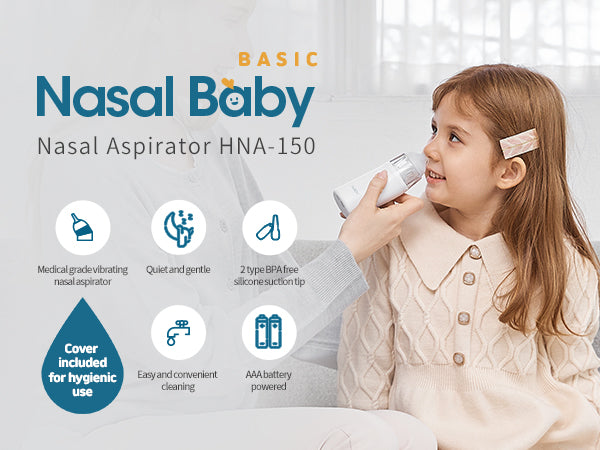 BASIC
Nasal Baby
Nasal Aspirator HNA-150

Medical grade vibrating nasal aspirator

Quiet and gentle

2 type BPA free silicone suction tip

Cover included for hygienic use

Easy and convenient cleaning

AAA battery powered